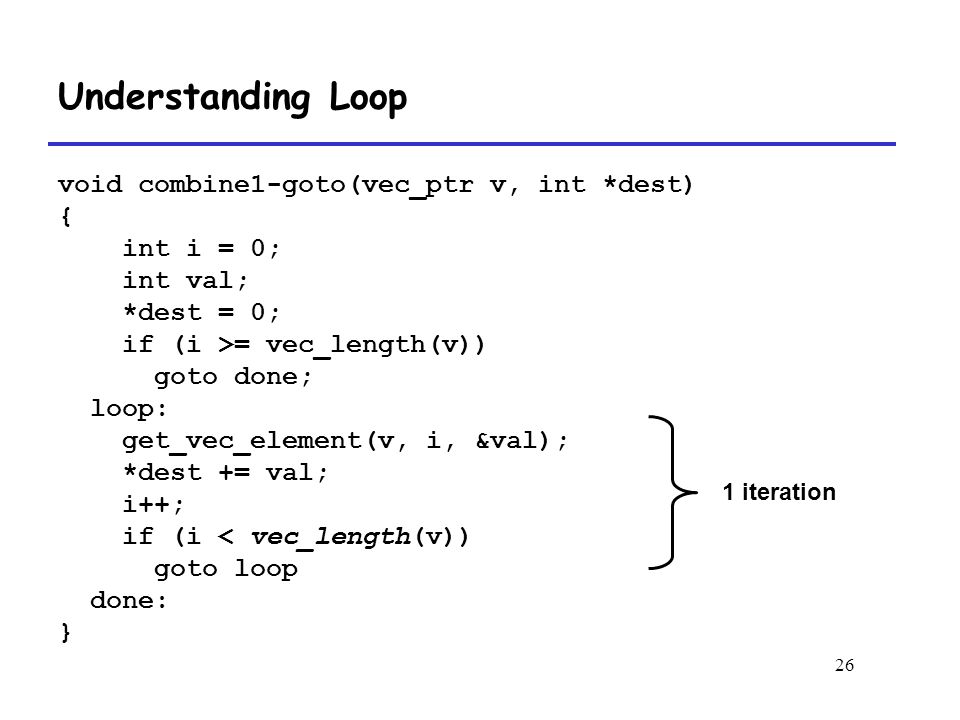 Understanding Loop

void combine1-goto(vec_ptr v, int *dest)
{
    int i = 0;
    int val;
    *dest = 0;
    if (i >= vec_length(v))
      goto done;
  loop:
    get_vec_element(v, i, &val);
    *dest += val;
    i++;
    if (i < vec_length(v))
      goto loop
  done:
}

1 iteration

26